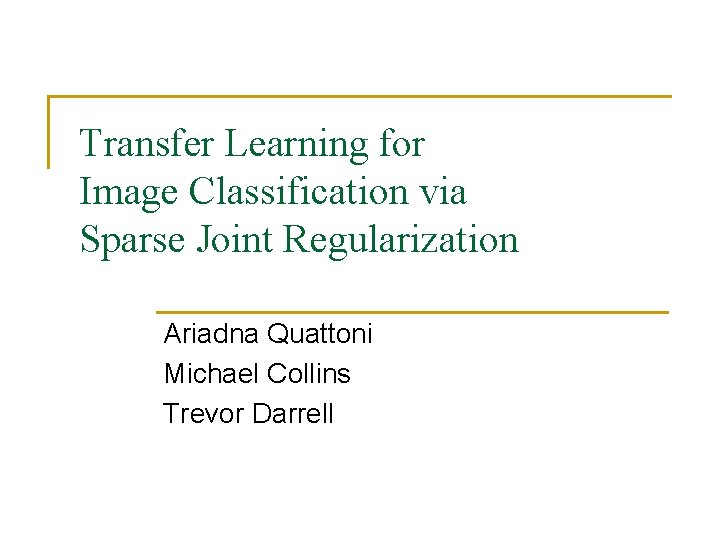 Transfer Learning for Image Classification via Sparse Joint Regularization

Ariadna Quattoni
Michael Collins
Trevor Darrell